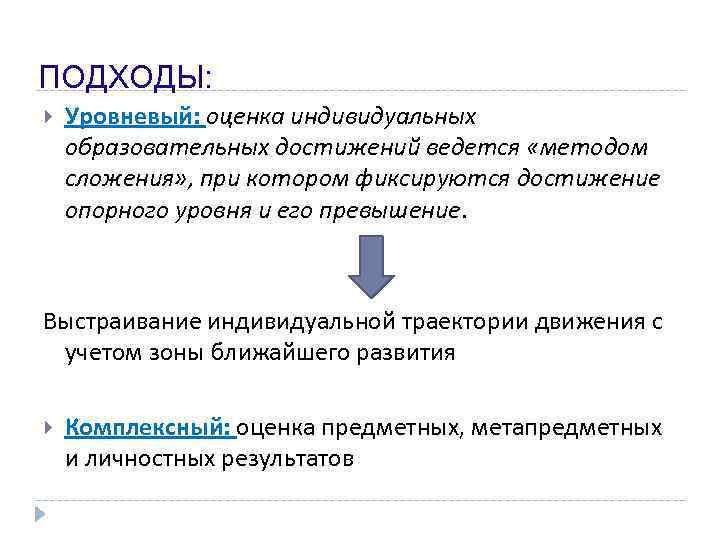 ПОДХОДЫ:

Уровневый: оценка индивидуальных образовательных достижений ведется «методом сложения», при котором фиксируются достижение опорного уровня и его превышение.

Выстраивание индивидуальной траектории движения с учетом зоны ближайшего развития

Комплексный: оценка предметных, метапредметных и личностных результатов